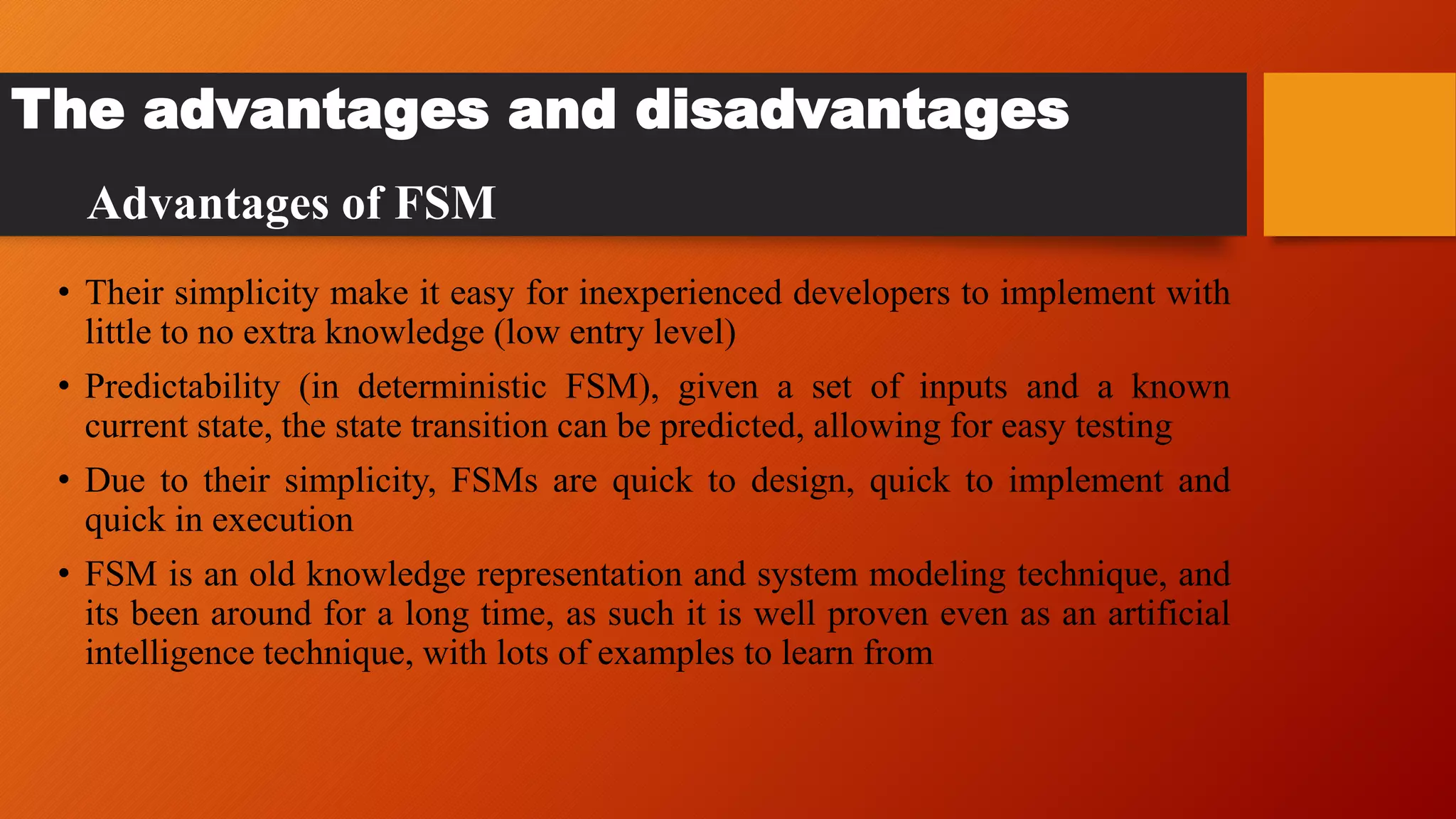 The advantages and disadvantages

Advantages of FSM

• Their simplicity make it easy for inexperienced developers to implement with little to no extra knowledge (low entry level)

• Predictability (in deterministic FSM), given a set of inputs and a known current state, the state transition can be predicted, allowing for easy testing

• Due to their simplicity, FSMs are quick to design, quick to implement and quick in execution

• FSM is an old knowledge representation and system modeling technique, and its been around for a long time, as such it is well proven even as an artificial intelligence technique, with lots of examples to learn from